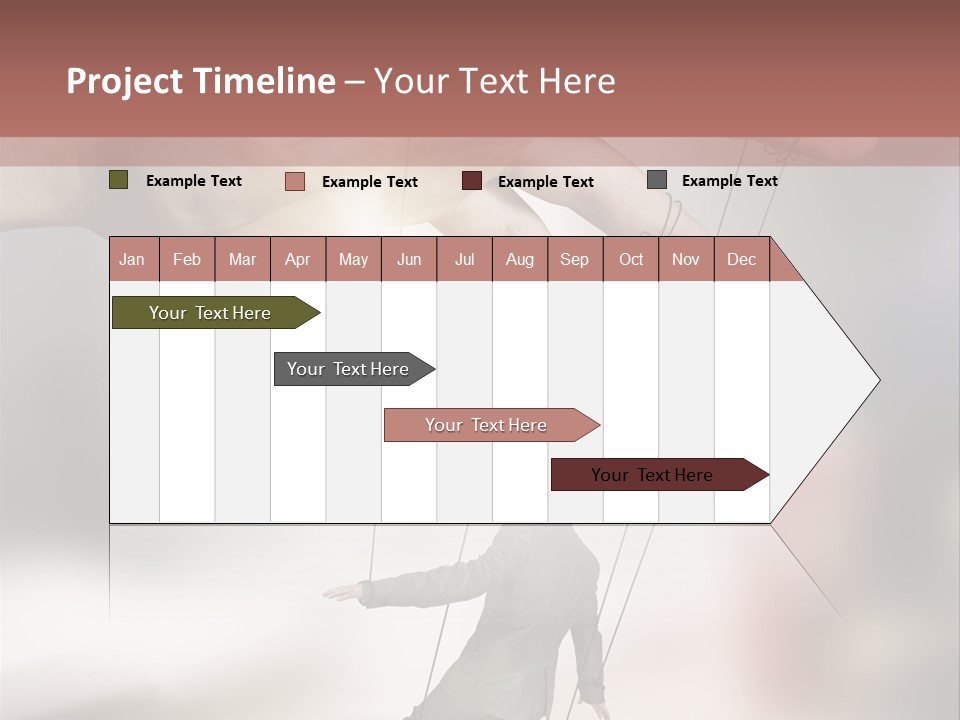 Project Timeline – Your Text Here

Example Text Example Text Example Text Example Text

| Jan | Feb | Mar | Apr | May | Jun | Jul | Aug | Sep | Oct | Nov | Dec |
|---|---|---|---|---|---|---|---|---|---|---|---|

Your Text Here

Your Text Here

Your Text Here

Your Text Here